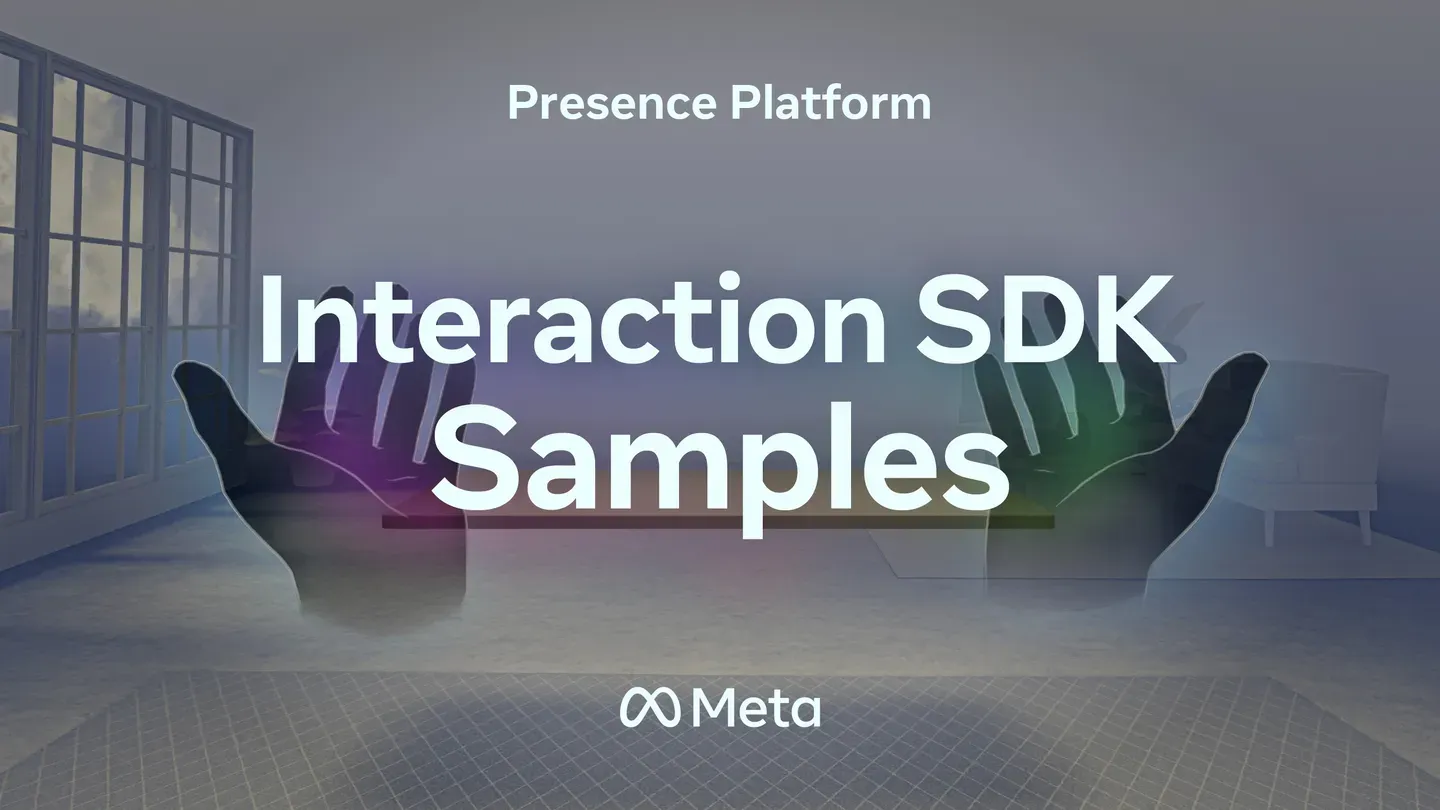 Presence Platform

Interaction SDK Samples

Meta